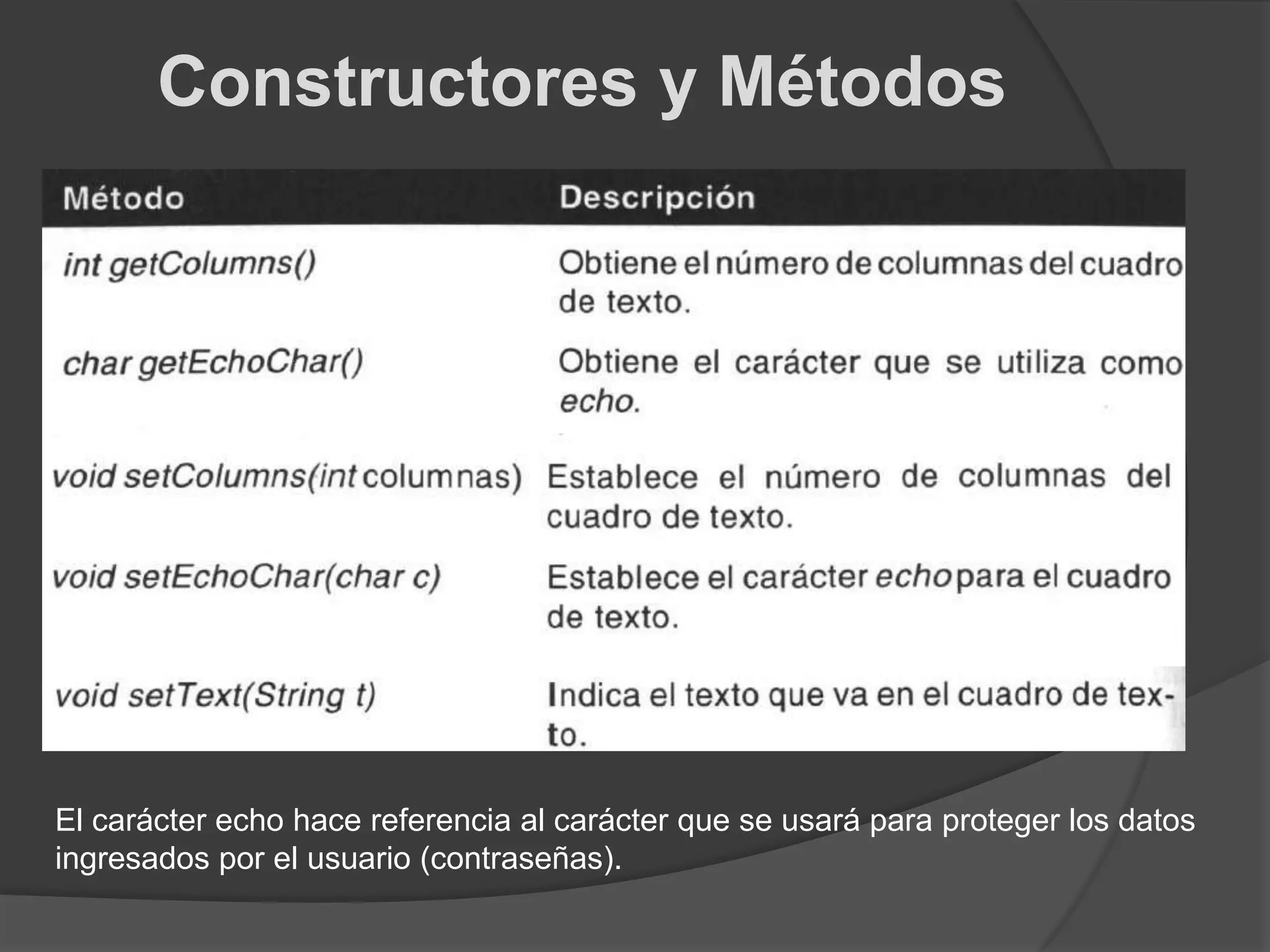 Constructores y Métodos

| Método | Descripción |
|---|---|
| int getColumns() | Obtiene el número de columnas del cuadro de texto. |
| char getEchoChar() | Obtiene el carácter que se utiliza como echo. |
| void setColumns(int columnas) | Establece el número de columnas del cuadro de texto. |
| void setEchoChar(char c) | Establece el carácter echo para el cuadro de texto. |
| void setText(String t) | Indica el texto que va en el cuadro de texto. |

El carácter echo hace referencia al carácter que se usará para proteger los datos ingresados por el usuario (contraseñas).